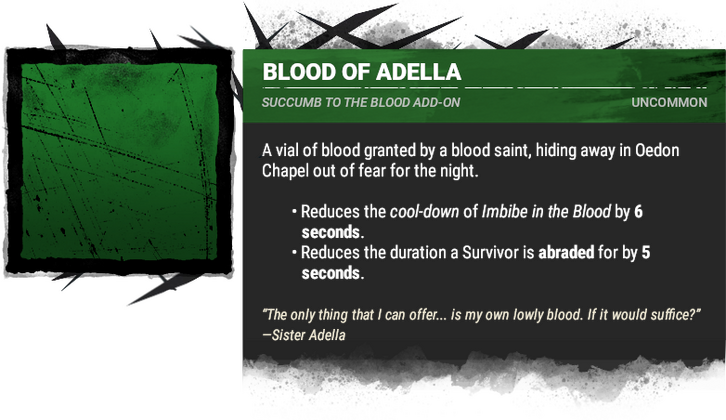 BLOOD OF ADELLA

SUCCUMB TO THE BLOOD ADD-ON

UNCOMMON

A vial of blood granted by a blood saint, hiding away in Oedon Chapel out of fear for the night.

• Reduces the cool-down of Imbibe in the Blood by 6 seconds.
• Reduces the duration a Survivor is abraded for by 5 seconds.

"The only thing that I can offer... is my own lowly blood. If it would suffice?" —Sister Adella